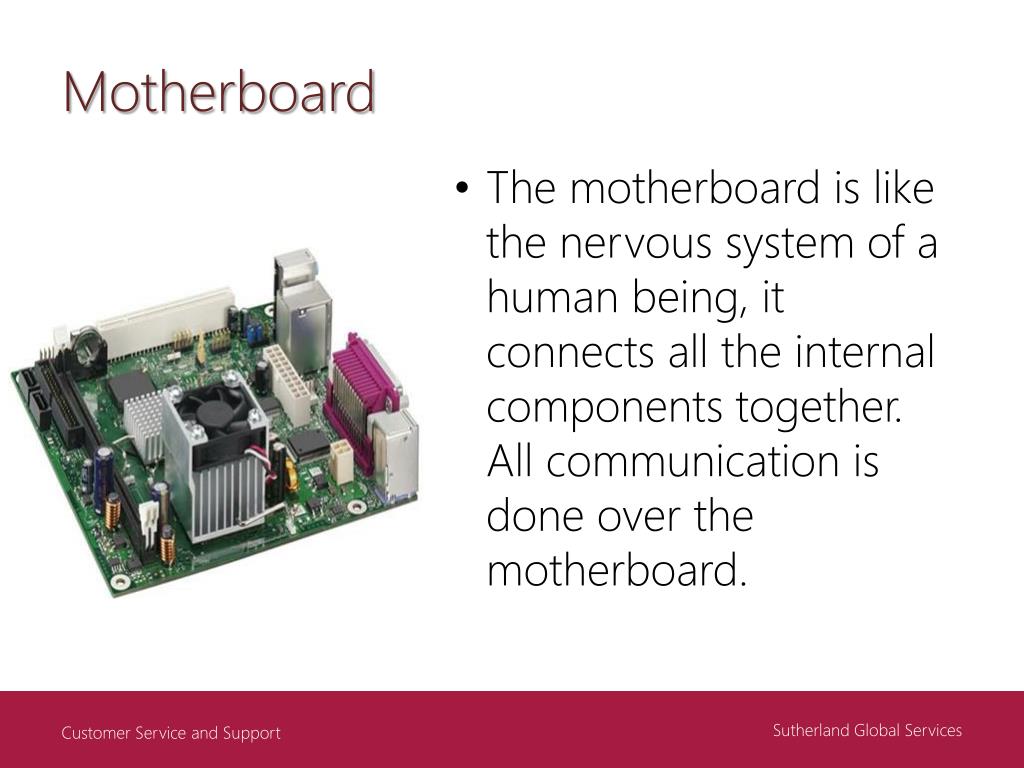 Motherboard

• The motherboard is like the nervous system of a human being, it connects all the internal components together. All communication is done over the motherboard.

Customer Service and Support

Sutherland Global Services